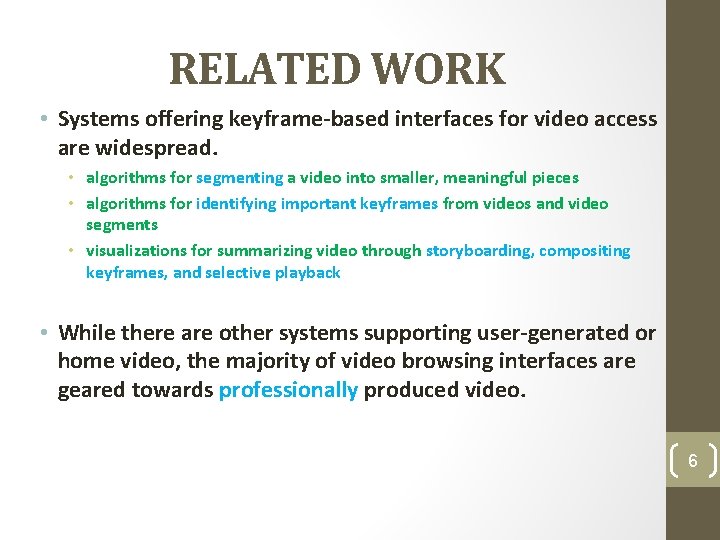 RELATED WORK

• Systems offering keyframe-based interfaces for video access are widespread.

• algorithms for segmenting a video into smaller, meaningful pieces
• algorithms for identifying important keyframes from videos and video segments
• visualizations for summarizing video through storyboarding, compositing keyframes, and selective playback

• While there are other systems supporting user-generated or home video, the majority of video browsing interfaces are geared towards professionally produced video.

6